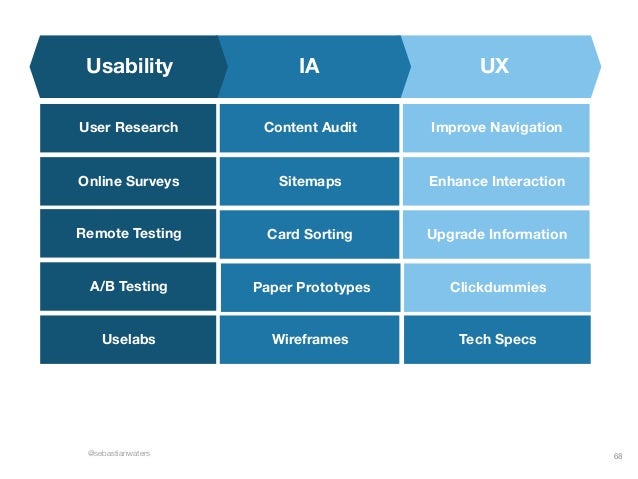 | Usability | IA | UX |
|---|---|---|
| User Research | Content Audit | Improve Navigation |
| Online Surveys | Sitemaps | Enhance Interaction |
| Remote Testing | Card Sorting | Upgrade Information |
| A/B Testing | Paper Prototypes | Clickdummies |
| Uselabs | Wireframes | Tech Specs |

@sebastianwaters

68